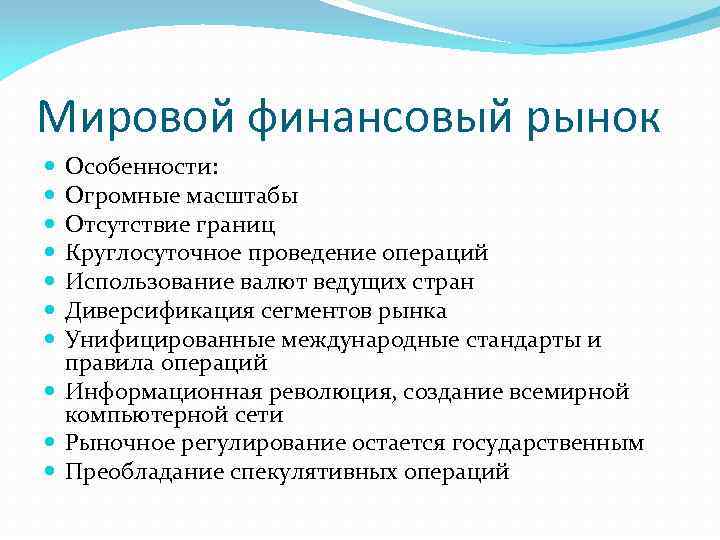 Мировой финансовый рынок

- Особенности:
- Огромные масштабы
- Отсутствие границ
- Круглосуточное проведение операций
- Использование валют ведущих стран
- Диверсификация сегментов рынка
- Унифицированные международные стандарты и правила операций
- Информационная революция, создание всемирной компьютерной сети
- Рыночное регулирование остается государственным
- Преобладание спекулятивных операций